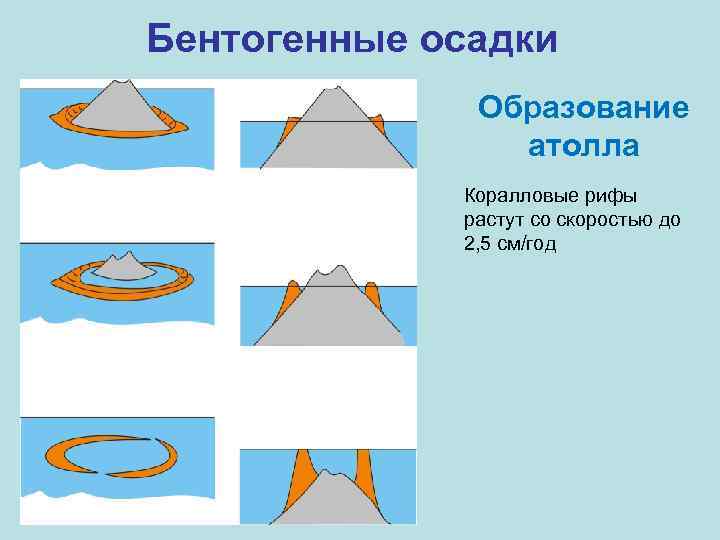 Бентогенные осадки

Образование атолла

Коралловые рифы растут со скоростью до 2,5 см/год